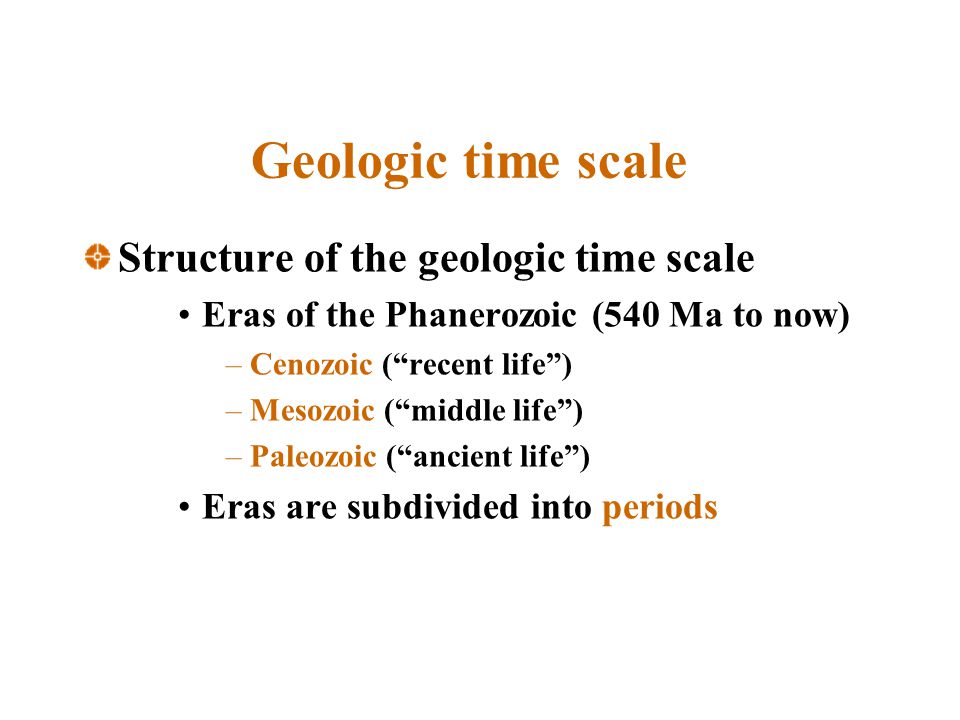 Geologic time scale

Structure of the geologic time scale

• Eras of the Phanerozoic (540 Ma to now)

– Cenozoic (“recent life”)

– Mesozoic (“middle life”)

– Paleozoic (“ancient life”)

• Eras are subdivided into periods